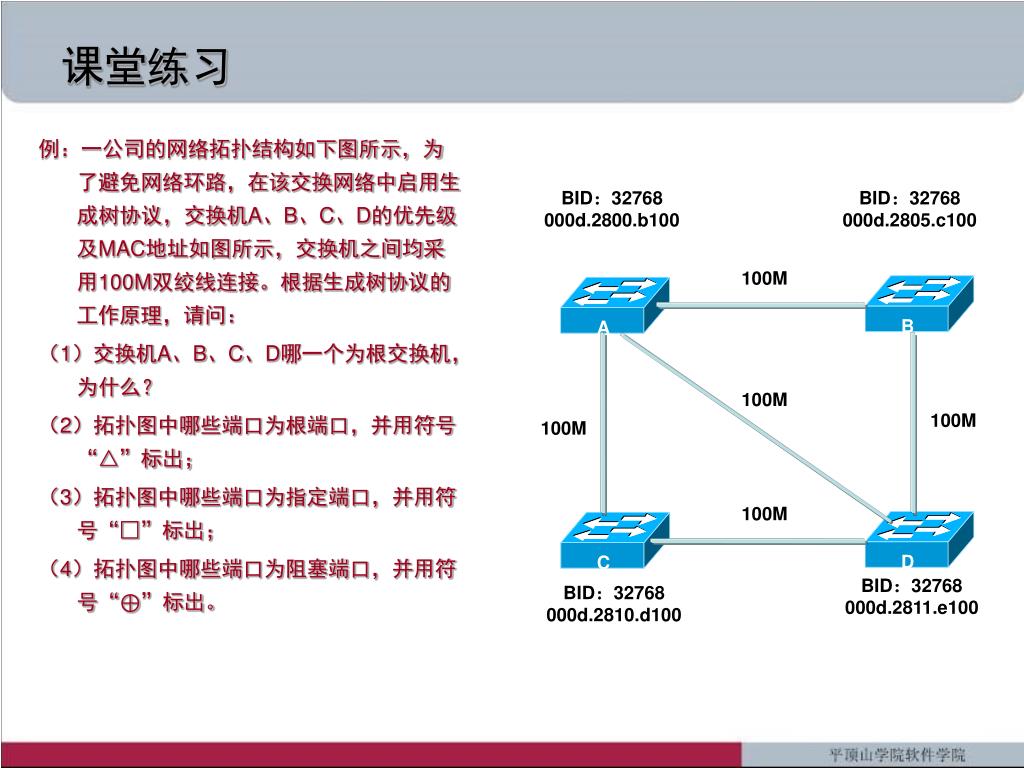 课堂练习

例：一公司的网络拓扑结构如下图所示，为了避免网络环路，在该交换网络中启用生成树协议，交换机A、B、C、D的优先级及MAC地址如图所示，交换机之间均采用100M双绞线连接。根据生成树协议的工作原理，请问：

（1）交换机A、B、C、D哪一个为根交换机，为什么？

（2）拓扑图中哪些端口为根端口，并用符号“△”标出；

（3）拓扑图中哪些端口为指定端口，并用符号“□”标出；

（4）拓扑图中哪些端口为阻塞端口，并用符号“⊕”标出。

BID：32768
000d.2800.b100

BID：32768
000d.2805.c100

100M

A

B

100M

100M

100M

100M

C

D

BID：32768
000d.2810.d100

BID：32768
000d.2811.e100

平顶山学院软件学院